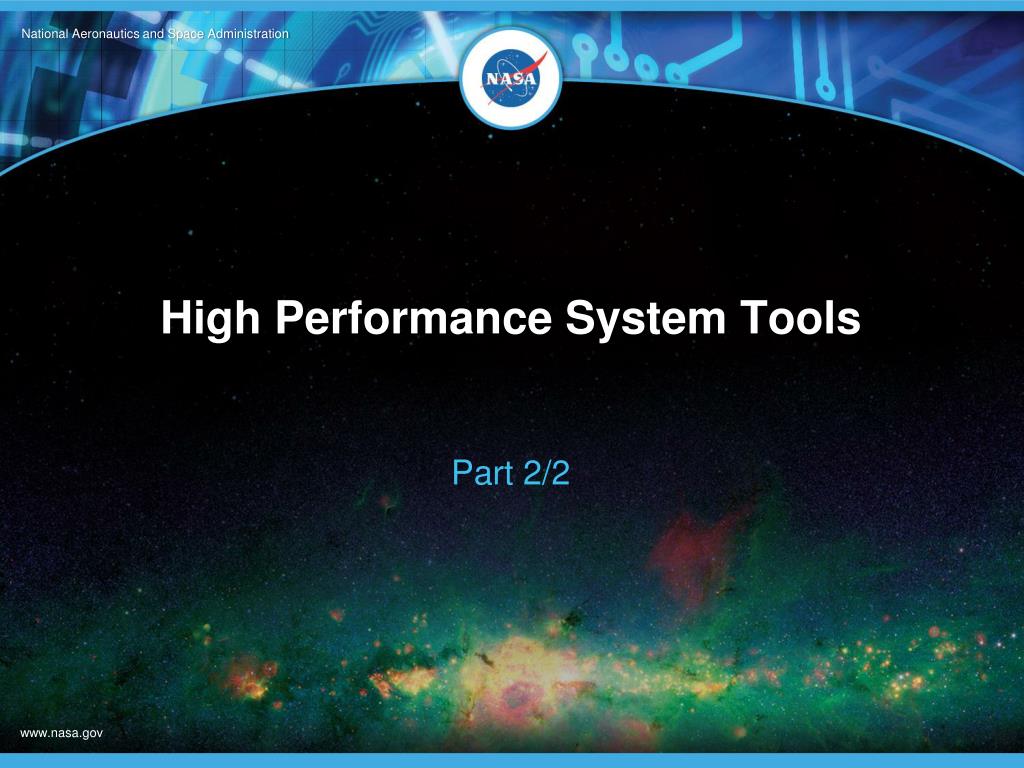 National Aeronautics and Space Administration

NASA

High Performance System Tools

Part 2/2

www.nasa.gov